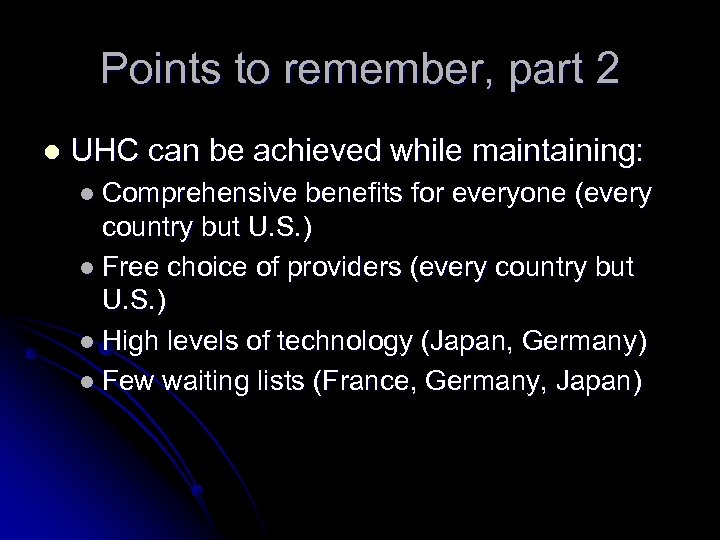 Points to remember, part 2

- UHC can be achieved while maintaining:
  - Comprehensive benefits for everyone (every country but U.S.)
  - Free choice of providers (every country but U.S.)
  - High levels of technology (Japan, Germany)
  - Few waiting lists (France, Germany, Japan)